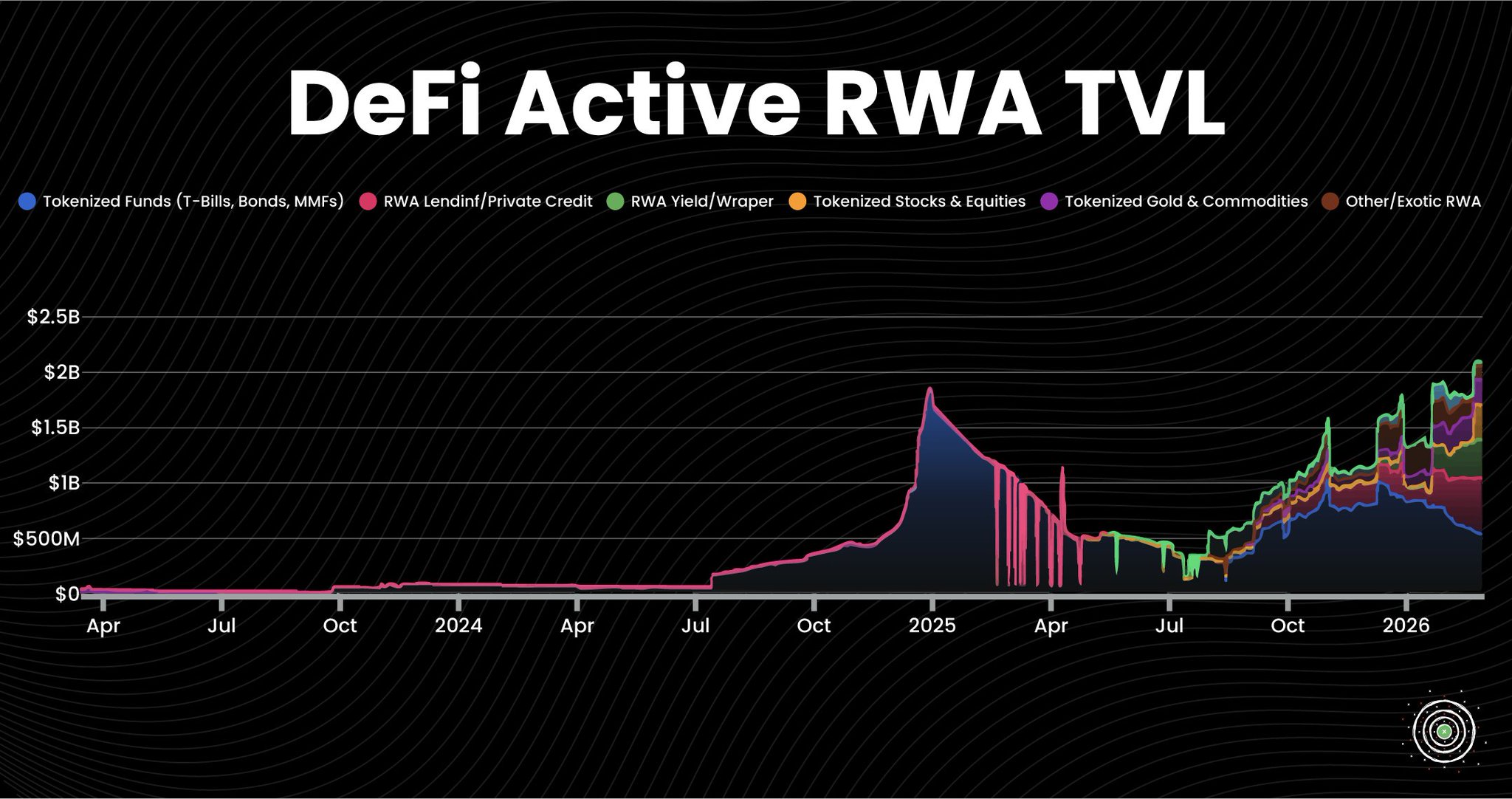 DeFi Active RWA TVL

Tokenized Funds (T-Bills, Bonds, MMFs) RWA Lendinf/Private Credit RWA Yield/Wraper Tokenized Stocks & Equities Tokenized Gold & Commodities Other/Exotic RWA

$2.5B
$2B
$1.5B
$1B
$500M
$0

Apr Jul Oct 2024 Apr Jul Oct 2025 Apr Jul Oct 2026